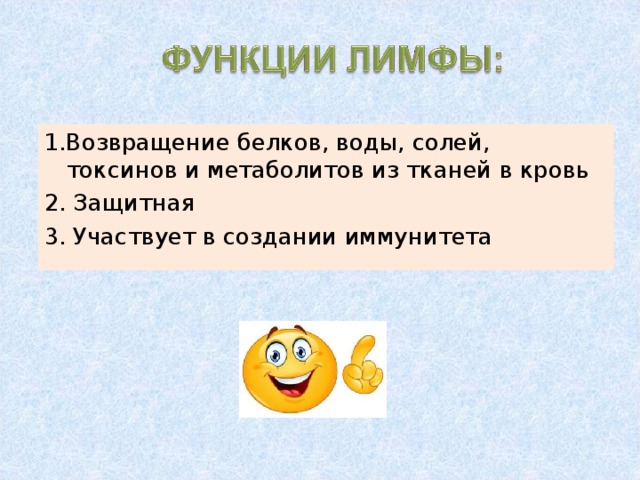 ФУНКЦИИ ЛИМФЫ:

1.Возвращение белков, воды, солей, токсинов и метаболитов из тканей в кровь

2. Защитная

3. Участвует в создании иммунитета